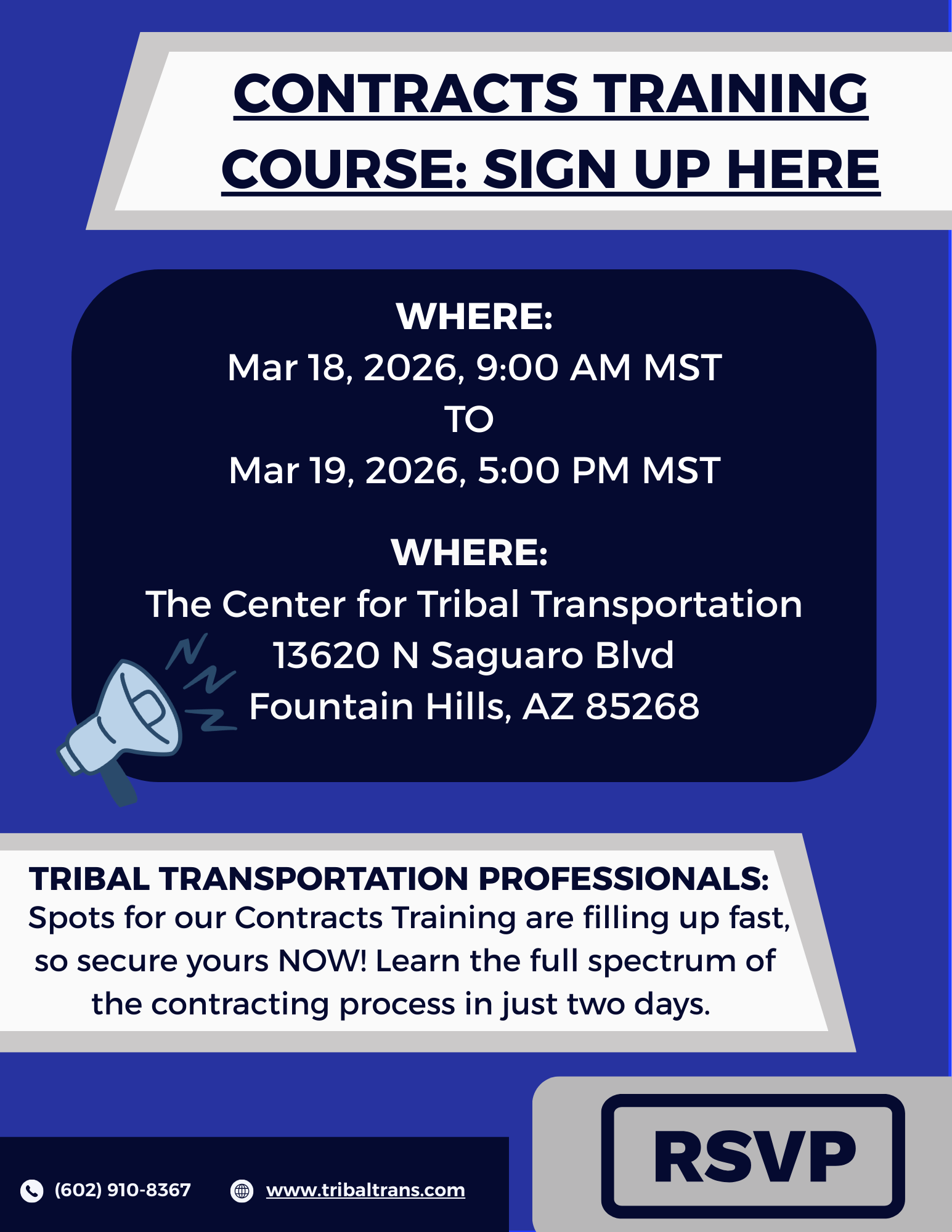 CONTRACTS TRAINING COURSE: SIGN UP HERE

WHERE:
Mar 18, 2026, 9:00 AM MST
TO
Mar 19, 2026, 5:00 PM MST

WHERE:
The Center for Tribal Transportation
13620 N Saguaro Blvd
Fountain Hills, AZ 85268

TRIBAL TRANSPORTATION PROFESSIONALS:
Spots for our Contracts Training are filling up fast, so secure yours NOW! Learn the full spectrum of the contracting process in just two days.

(602) 910-8367

www.tribaltrans.com

RSVP